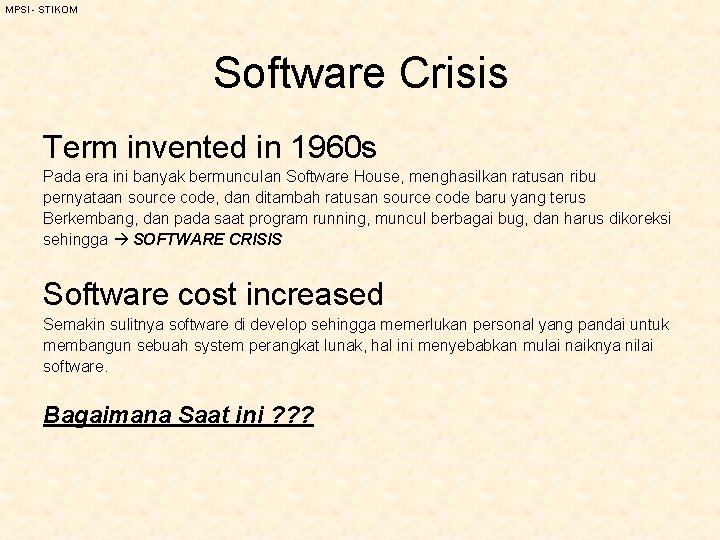 MPSI - STIKOM

Software Crisis

Term invented in 1960s

Pada era ini banyak bermunculan Software House, menghasilkan ratusan ribu pernyataan source code, dan ditambah ratusan source code baru yang terus Berkembang, dan pada saat program running, muncul berbagai bug, dan harus dikoreksi sehingga → SOFTWARE CRISIS

Software cost increased

Semakin sulitnya software di develop sehingga memerlukan personal yang pandai untuk membangun sebuah system perangkat lunak, hal ini menyebabkan mulai naiknya nilai software.

Bagaimana Saat ini ???